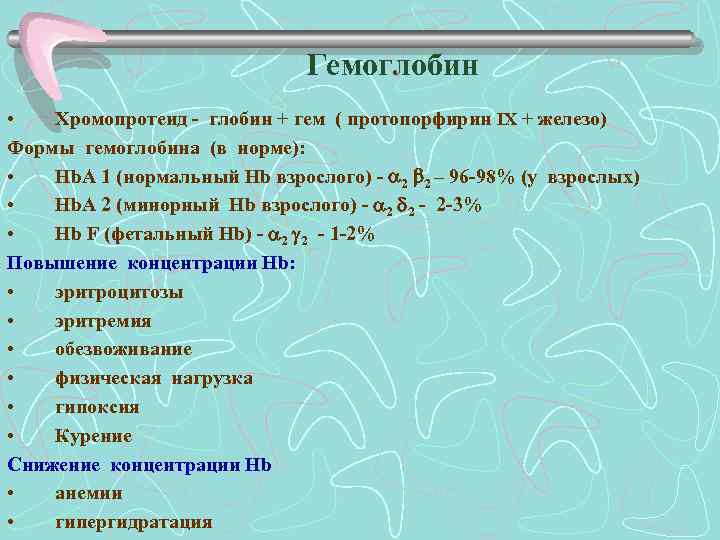 Гемоглобин

• Хромопротеид - глобин + гем ( протопорфирин IX + железо)

Формы гемоглобина (в норме):

• HbA 1 (нормальный Hb взрослого) - $\alpha_2 \beta_2$ – 96-98% (у взрослых)
• HbA 2 (минорный Hb взрослого) - $\alpha_2 \delta_2$ - 2-3%
• Hb F (фетальный Hb) - $\alpha_2 \gamma_2$ - 1-2%

Повышение концентрации Hb:

• эритроцитозы
• эритремия
• обезвоживание
• физическая нагрузка
• гипоксия
• Курение

Снижение концентрации Hb

• анемии
• гипергидратация